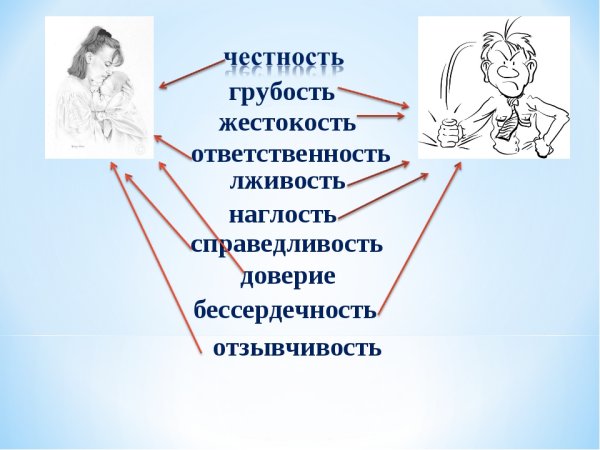 честность
грубость
жестокость
ответственность
лживость
наглость
справедливость
доверие
бессердечность
отзывчивость